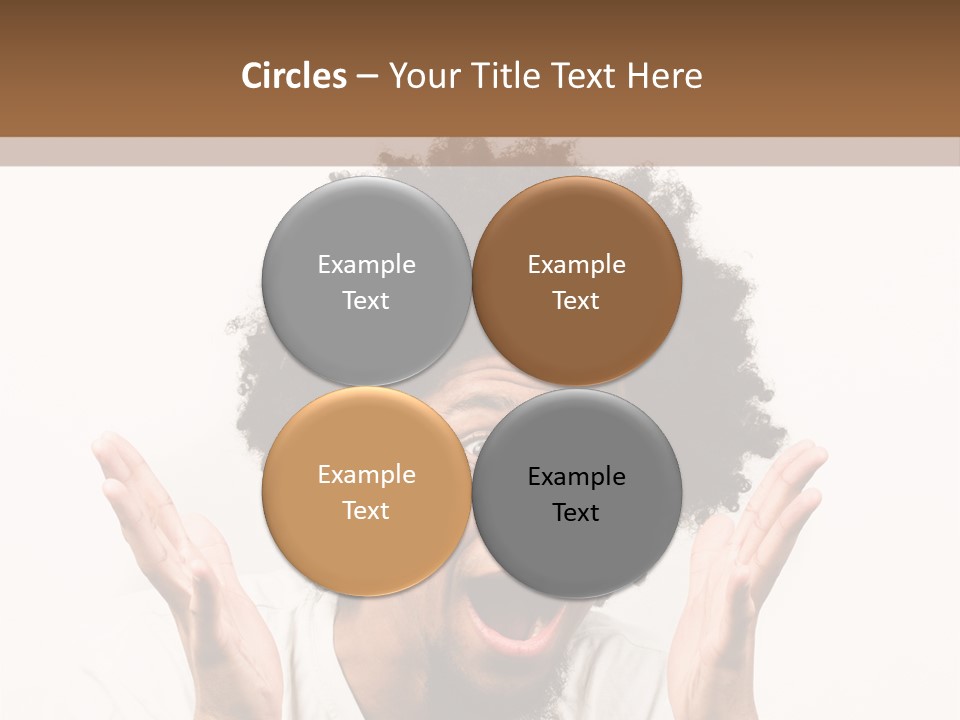 Circles – Your Title Text Here

Example Text

Example Text

Example Text

Example Text